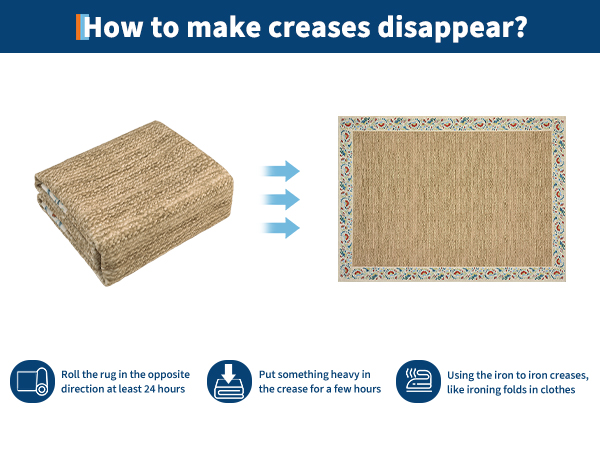 How to make creases disappear?

Roll the rug in the opposite direction at least 24 hours

Put something heavy in the crease for a few hours

Using the iron to iron creases, like ironing folds in clothes